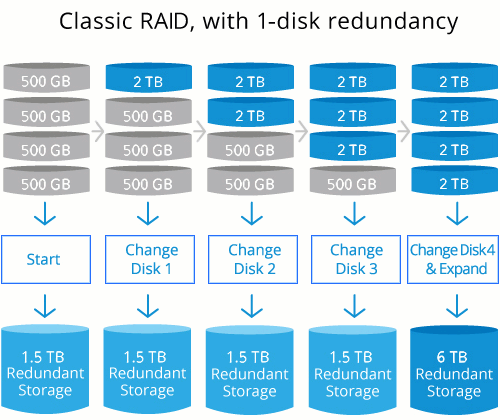 Classic RAID, with 1-disk redundancy

500 GB
500 GB
500 GB
500 GB

Start

1.5 TB Redundant Storage

2 TB
500 GB
500 GB
500 GB

Change Disk 1

1.5 TB Redundant Storage

2 TB
2 TB
500 GB
500 GB

Change Disk 2

1.5 TB Redundant Storage

2 TB
2 TB
2 TB
500 GB

Change Disk 3

1.5 TB Redundant Storage

2 TB
2 TB
2 TB
2 TB

Change Disk4 & Expand

6 TB Redundant Storage